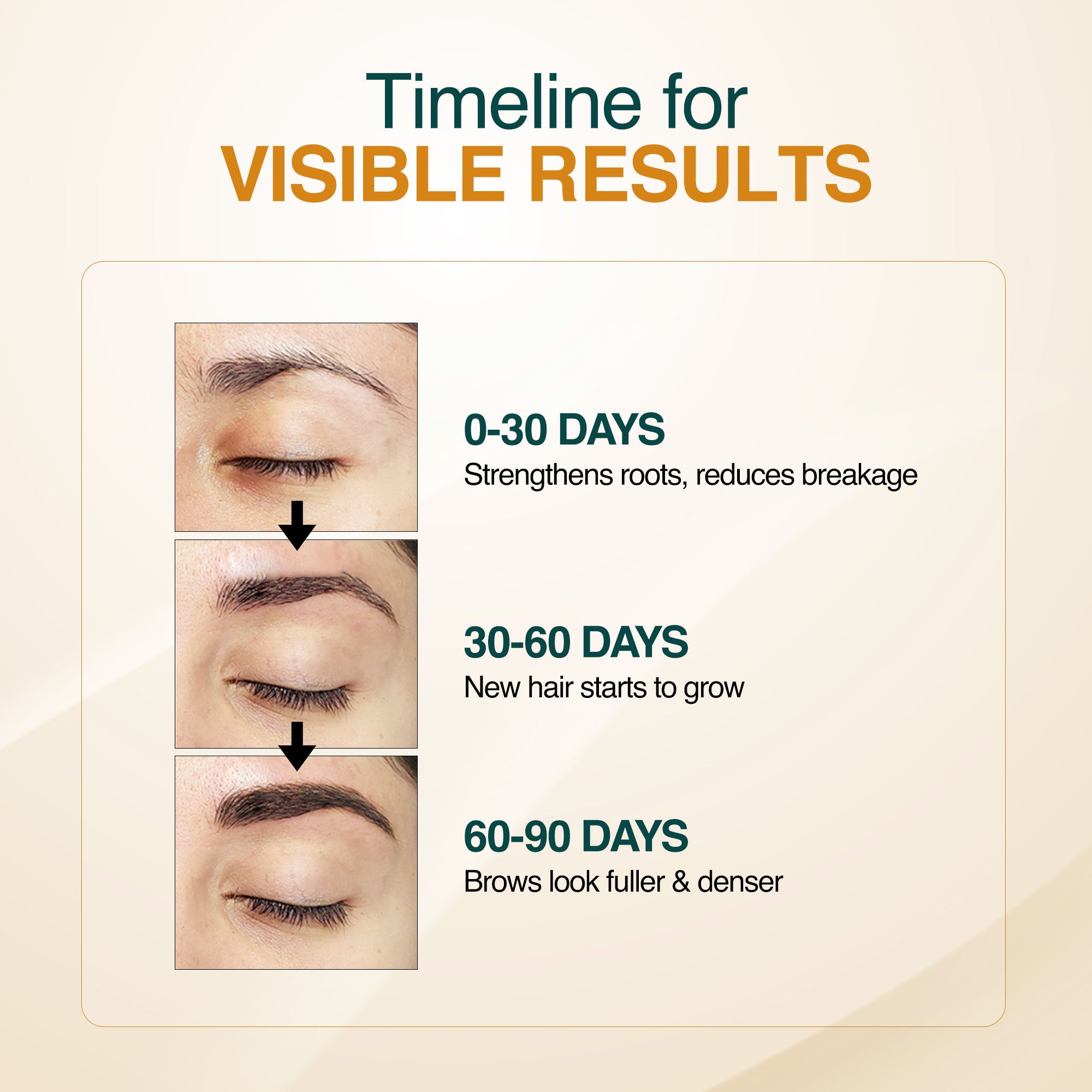 Timeline for
VISIBLE RESULTS

0-30 DAYS
Strengthens roots, reduces breakage

30-60 DAYS
New hair starts to grow

60-90 DAYS
Brows look fuller & denser